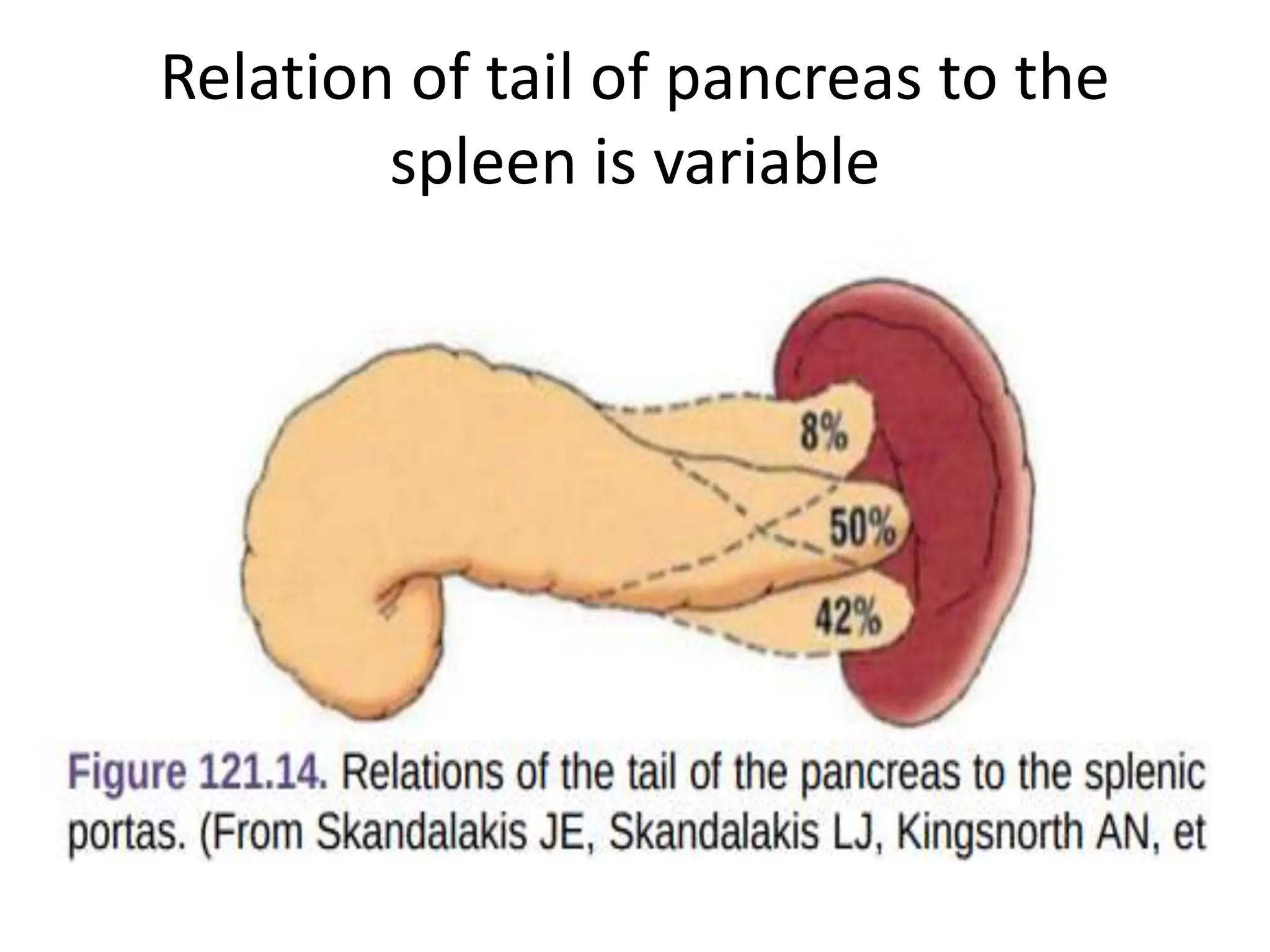 Relation of tail of pancreas to the spleen is variable

8%

50%

42%

Figure 121.14. Relations of the tail of the pancreas to the splenic portas. (From Skandalakis JE, Skandalakis LJ, Kingsnorth AN, et